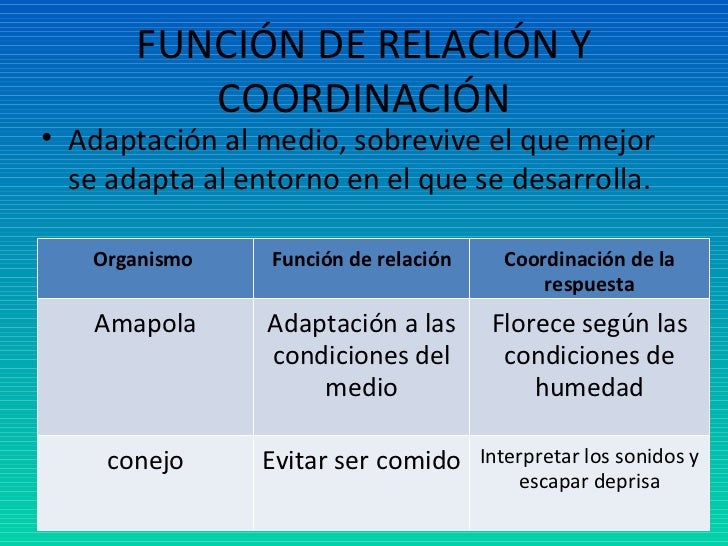 FUNCIÓN DE RELACIÓN Y COORDINACIÓN

• Adaptación al medio, sobrevive el que mejor se adapta al entorno en el que se desarrolla.

| Organismo | Función de relación | Coordinación de la respuesta |
|---|---|---|
| Amapola | Adaptación a las condiciones del medio | Florece según las condiciones de humedad |
| conejo | Evitar ser comido | Interpretar los sonidos y escapar deprisa |